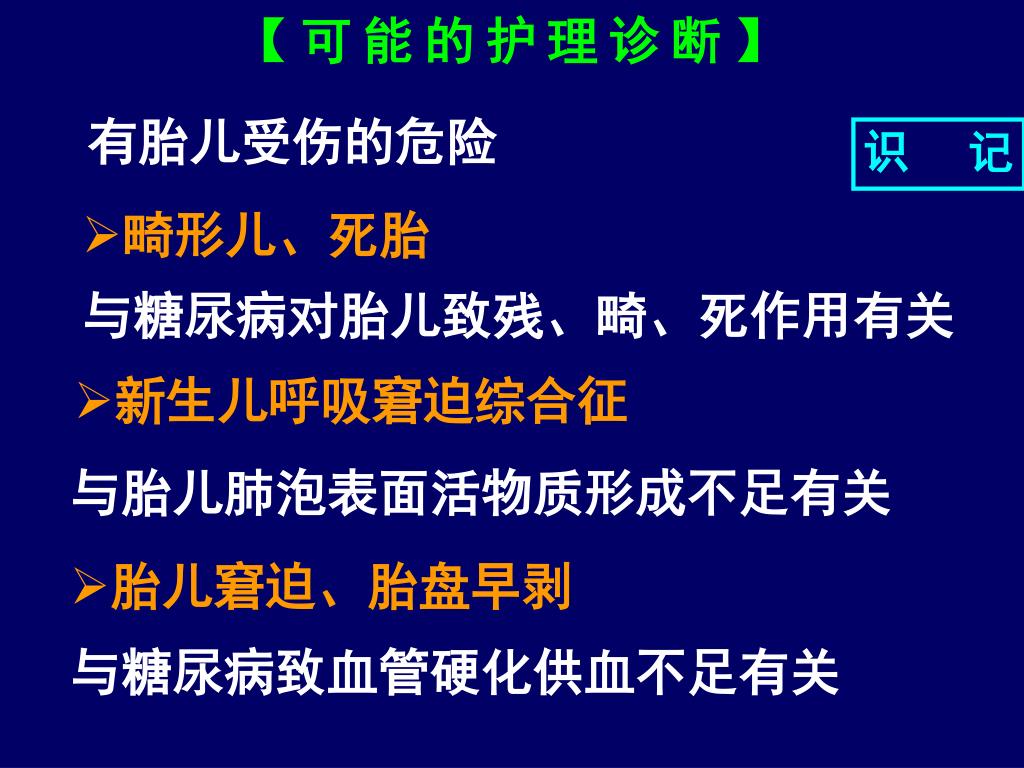 【可能的护理诊断】

有胎儿受伤的危险

识　记

➢畸形儿、死胎

与糖尿病对胎儿致残、畸、死作用有关

➢新生儿呼吸窘迫综合征

与胎儿肺泡表面活物质形成不足有关

➢胎儿窘迫、胎盘早剥

与糖尿病致血管硬化供血不足有关